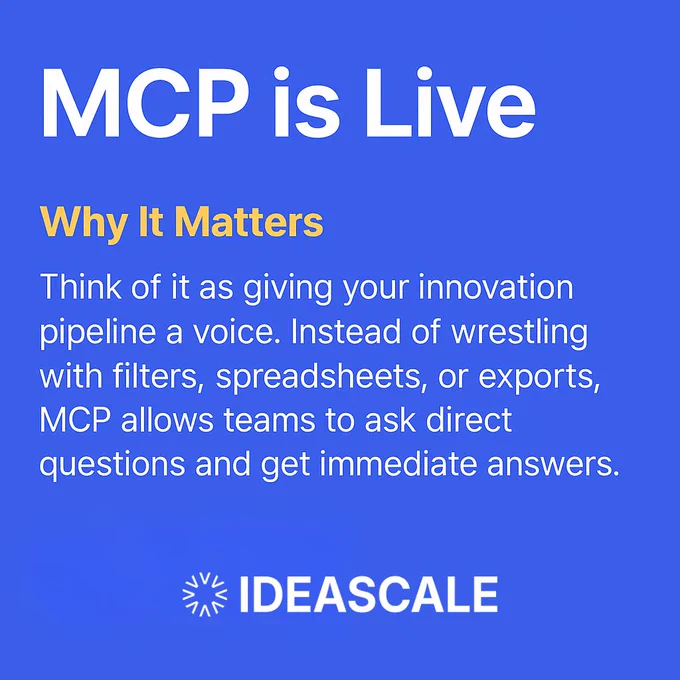 MCP is Live

Why It Matters

Think of it as giving your innovation pipeline a voice. Instead of wrestling with filters, spreadsheets, or exports, MCP allows teams to ask direct questions and get immediate answers.

IDEASCALE